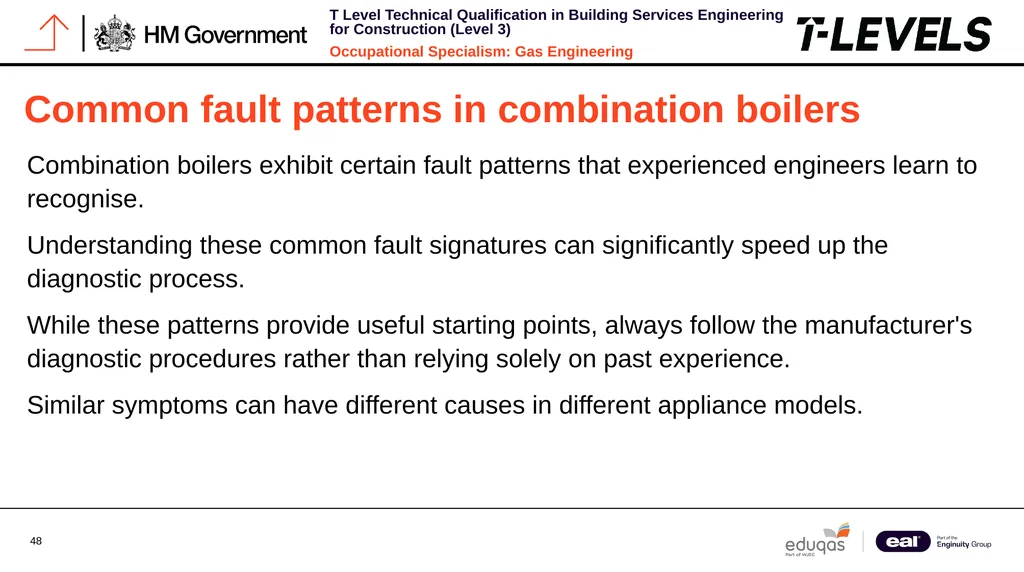 HM Government

T Level Technical Qualification in Building Services Engineering for Construction (Level 3)

Occupational Specialism: Gas Engineering

T-LEVELS

Common fault patterns in combination boilers

Combination boilers exhibit certain fault patterns that experienced engineers learn to recognise.

Understanding these common fault signatures can significantly speed up the diagnostic process.

While these patterns provide useful starting points, always follow the manufacturer's diagnostic procedures rather than relying solely on past experience.

Similar symptoms can have different causes in different appliance models.

48

eduqas
Part of WJEC

eal
Part of the Enginuity Group